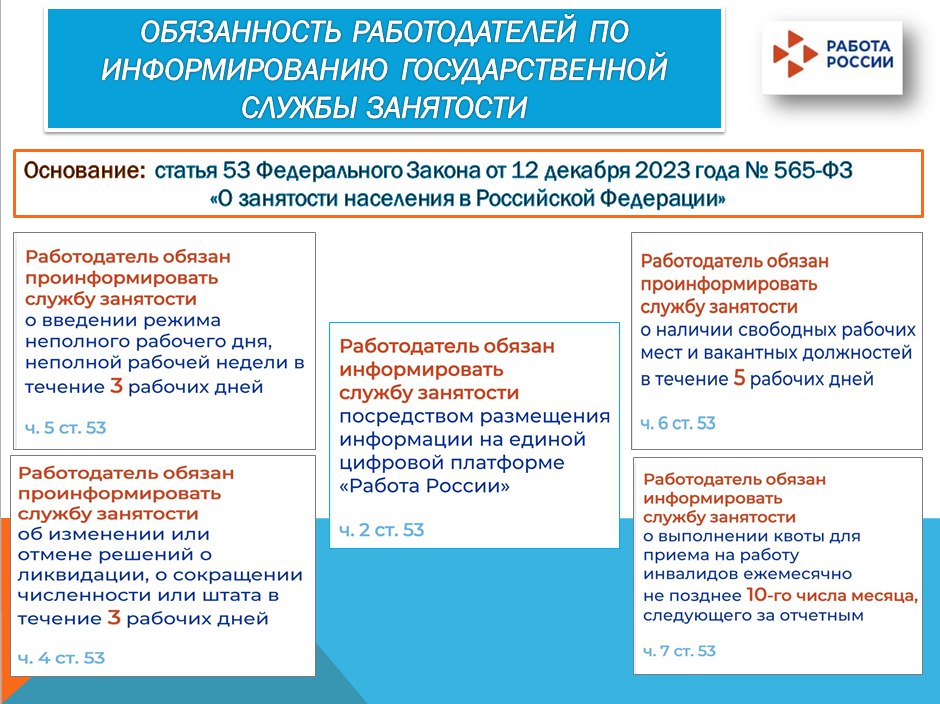 ОБЯЗАННОСТЬ РАБОТОДАТЕЛЕЙ ПО ИНФОРМИРОВАНИЮ ГОСУДАРСТВЕННОЙ СЛУЖБЫ ЗАНЯТОСТИ

РАБОТА РОССИИ

Основание: статья 53 Федерального Закона от 12 декабря 2023 года № 565-ФЗ «О занятости населения в Российской Федерации»

Работодатель обязан проинформировать службу занятости о введении режима неполного рабочего дня, неполной рабочей недели в течение 3 рабочих дней

ч. 5 ст. 53

Работодатель обязан проинформировать службу занятости об изменении или отмене решений о ликвидации, о сокращении численности или штата в течение 3 рабочих дней

ч. 4 ст. 53

Работодатель обязан информировать службу занятости посредством размещения информации на единой цифровой платформе «Работа России»

ч. 2 ст. 53

Работодатель обязан проинформировать службу занятости о наличии свободных рабочих мест и вакантных должностей в течение 5 рабочих дней

ч. 6 ст. 53

Работодатель обязан информировать службу занятости о выполнении квоты для приема на работу инвалидов ежемесячно не позднее 10-го числа месяца, следующего за отчетным

ч. 7 ст. 53